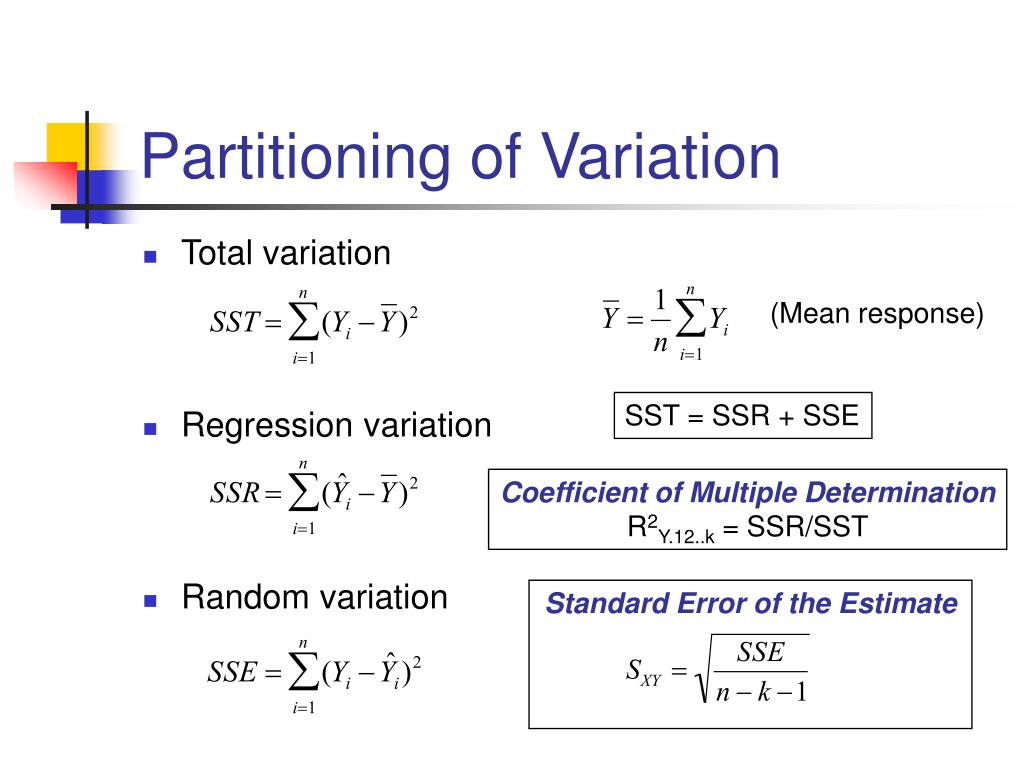 Partitioning of Variation

Total variation

$SST = \sum_{i=1}^{n} (Y_i - \overline{Y})^2$

$\overline{Y} = \frac{1}{n} \sum_{i=1}^{n} Y_i$ (Mean response)

SST = SSR + SSE

Regression variation

$SSR = \sum_{i=1}^{n} (\hat{Y}_i - \overline{Y})^2$

Coefficient of Multiple Determination
$R^2_{Y.12..k}$ = SSR/SST

Random variation

$SSE = \sum_{i=1}^{n} (Y_i - \hat{Y}_i)^2$

Standard Error of the Estimate

$S_{XY} = \sqrt{\frac{SSE}{n-k-1}}$